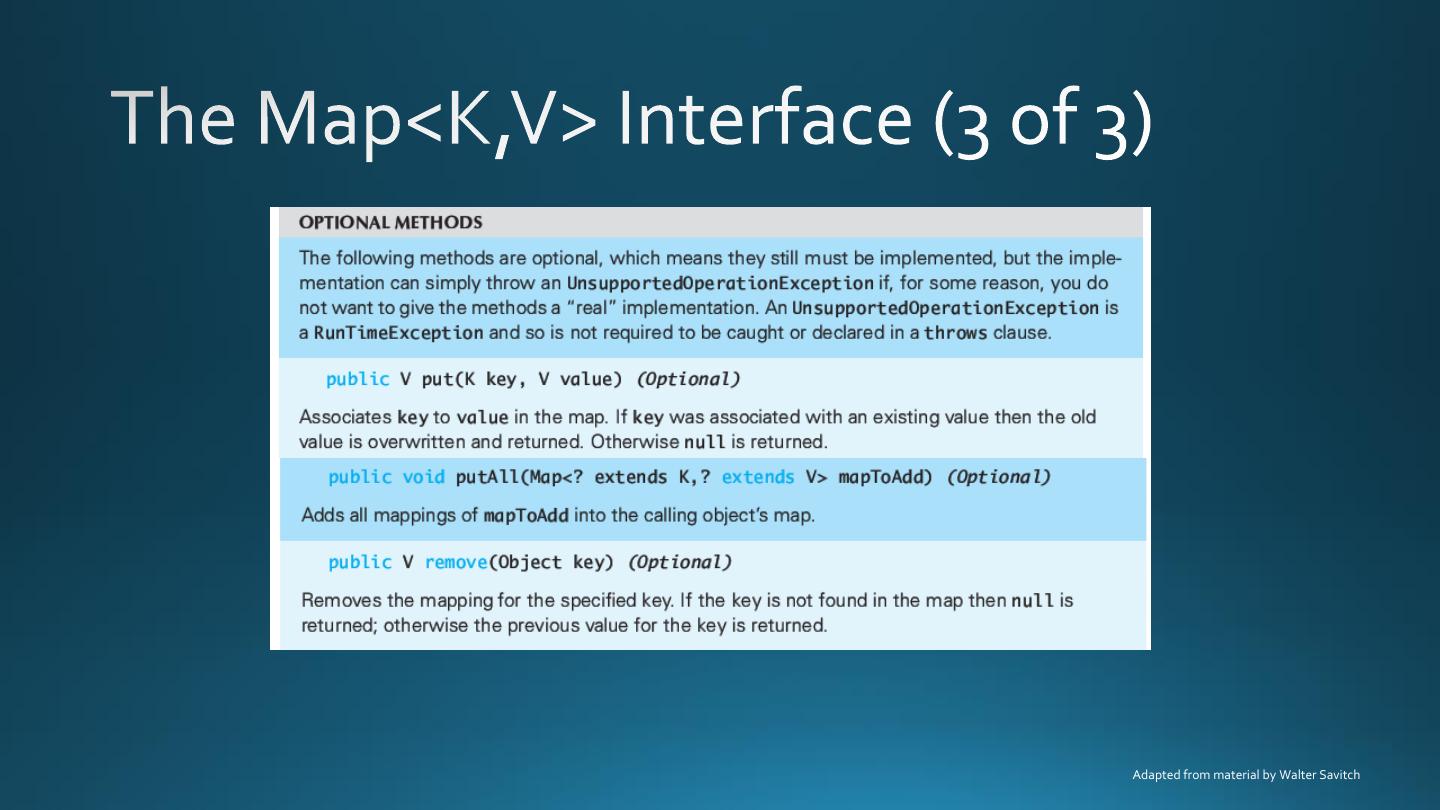 The Map<K,V> Interface (3 of 3)

OPTIONAL METHODS

The following methods are optional, which means they still must be implemented, but the implementation can simply throw an UnsupportedOperationException if, for some reason, you do not want to give the methods a "real" implementation. An UnsupportedOperationException is a RunTimeException and so is not required to be caught or declared in a throws clause.

public V put(K key, V value) (Optional)

Associates key to value in the map. If key was associated with an existing value then the old value is overwritten and returned. Otherwise null is returned.

public void putAll(Map<? extends K,? extends V> mapToAdd) (Optional)

Adds all mappings of mapToAdd into the calling object's map.

public V remove(Object key) (Optional)

Removes the mapping for the specified key. If the key is not found in the map then null is returned; otherwise the previous value for the key is returned.

Adapted from material by Walter Savitch